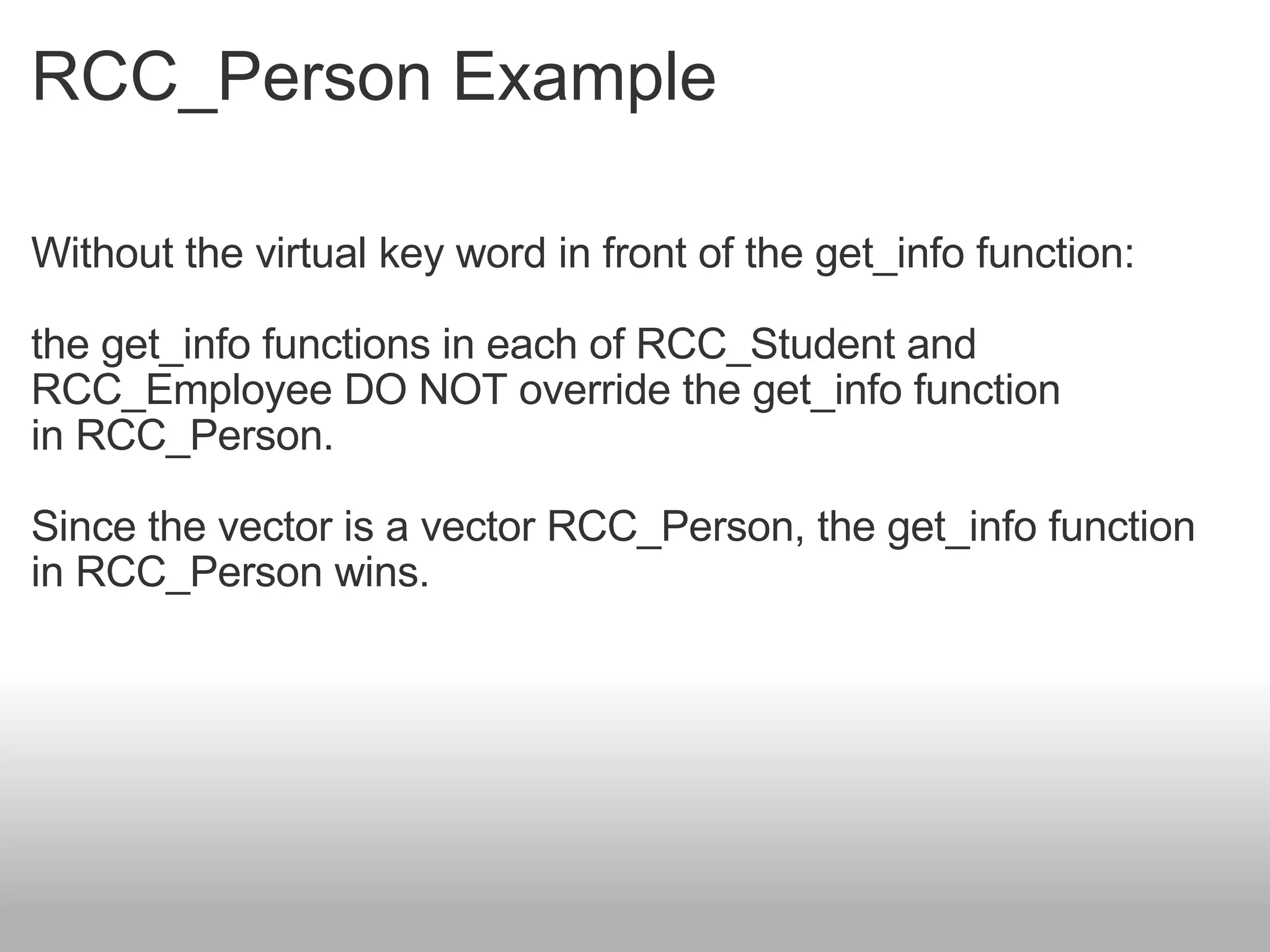 RCC_Person Example

Without the virtual key word in front of the get_info function:

the get_info functions in each of RCC_Student and RCC_Employee DO NOT override the get_info function in RCC_Person.

Since the vector is a vector RCC_Person, the get_info function in RCC_Person wins.